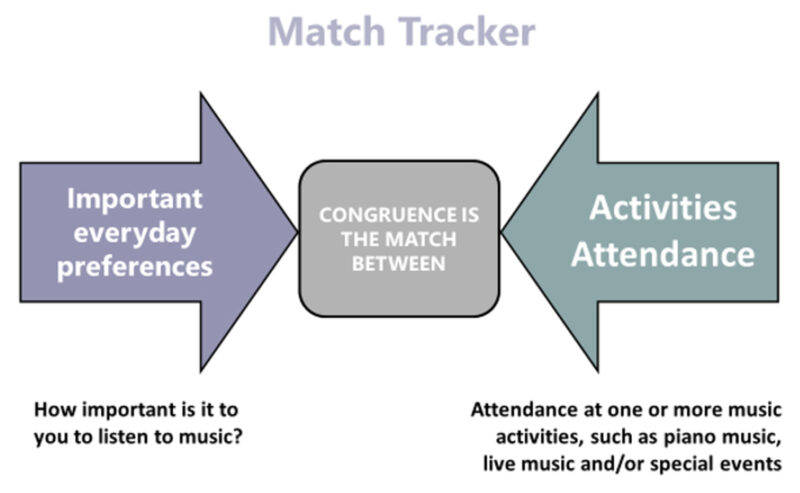 Match Tracker

Important everyday preferences

CONGRUENCE IS THE MATCH BETWEEN

Activities Attendance

How important is it to you to listen to music?

Attendance at one or more music activities, such as piano music, live music and/or special events